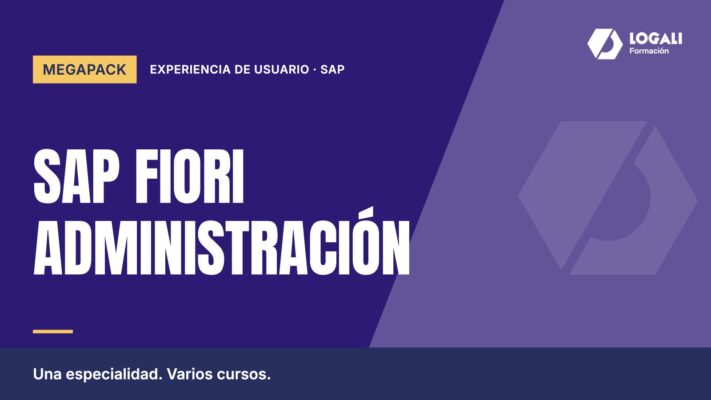 LOGALI
Formación

MEGAPACK EXPERIENCIA DE USUARIO · SAP

SAP FIORI
ADMINISTRACIÓN

Una especialidad. Varios cursos.